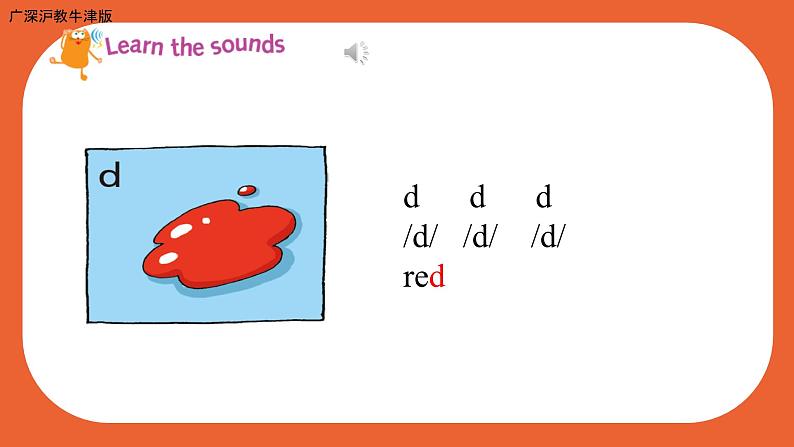 广深沪教牛津版

Learn the sounds

d

d d d
/d/ /d/ /d/
red